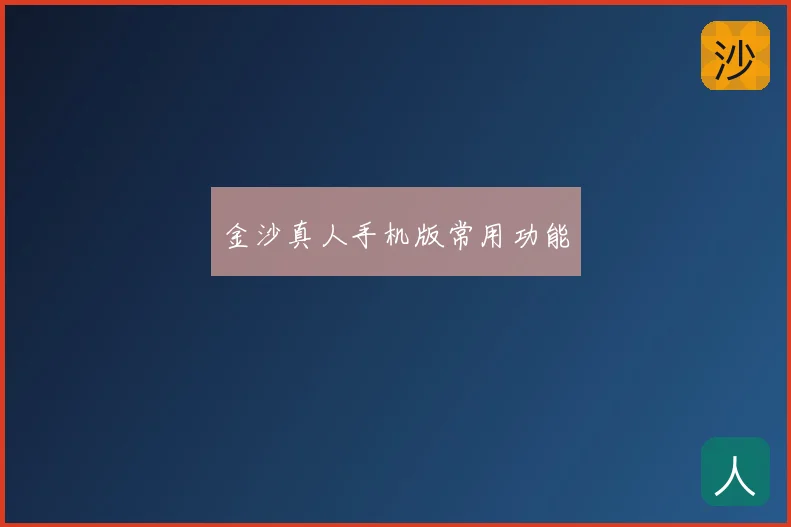 沙

金沙真人手机版常用功能

人